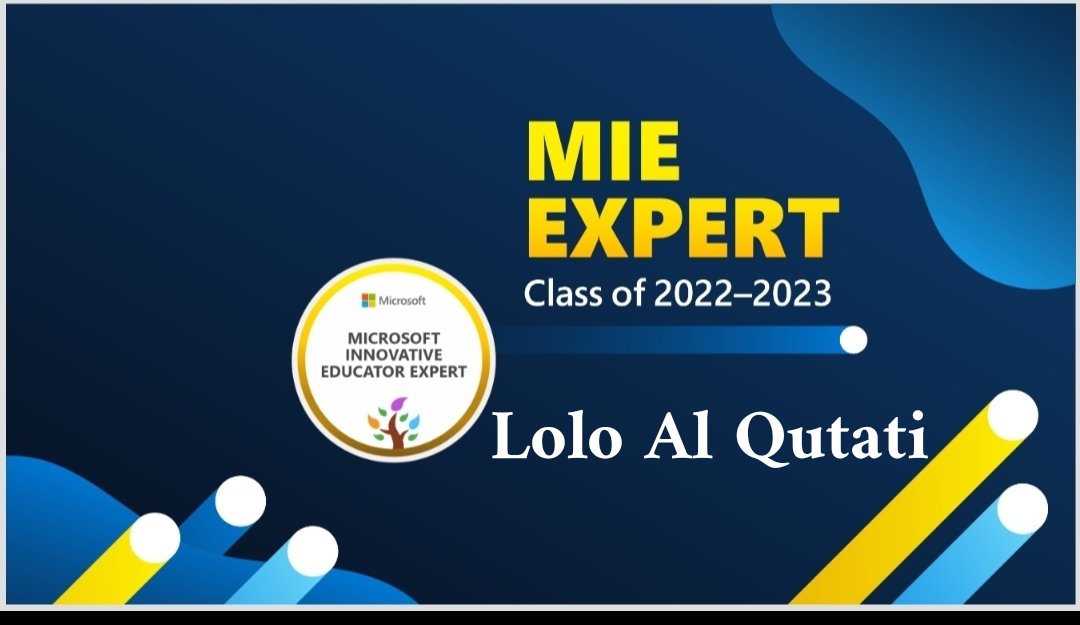 MIE
EXPERT
Class of 2022–2023

Microsoft

MICROSOFT
INNOVATIVE
EDUCATOR EXPERT

Lolo Al Qutati